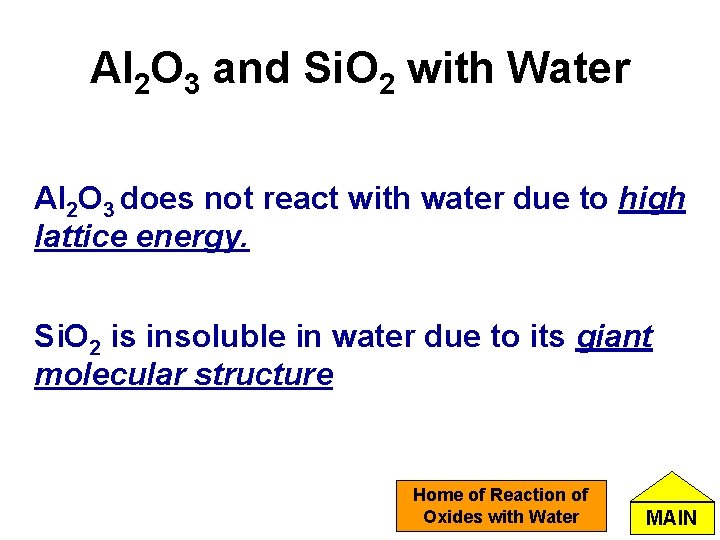 $Al_2O_3$ and $SiO_2$ with Water

$Al_2O_3$ does not react with water due to high lattice energy.

$SiO_2$ is insoluble in water due to its giant molecular structure

Home of Reaction of Oxides with Water

MAIN